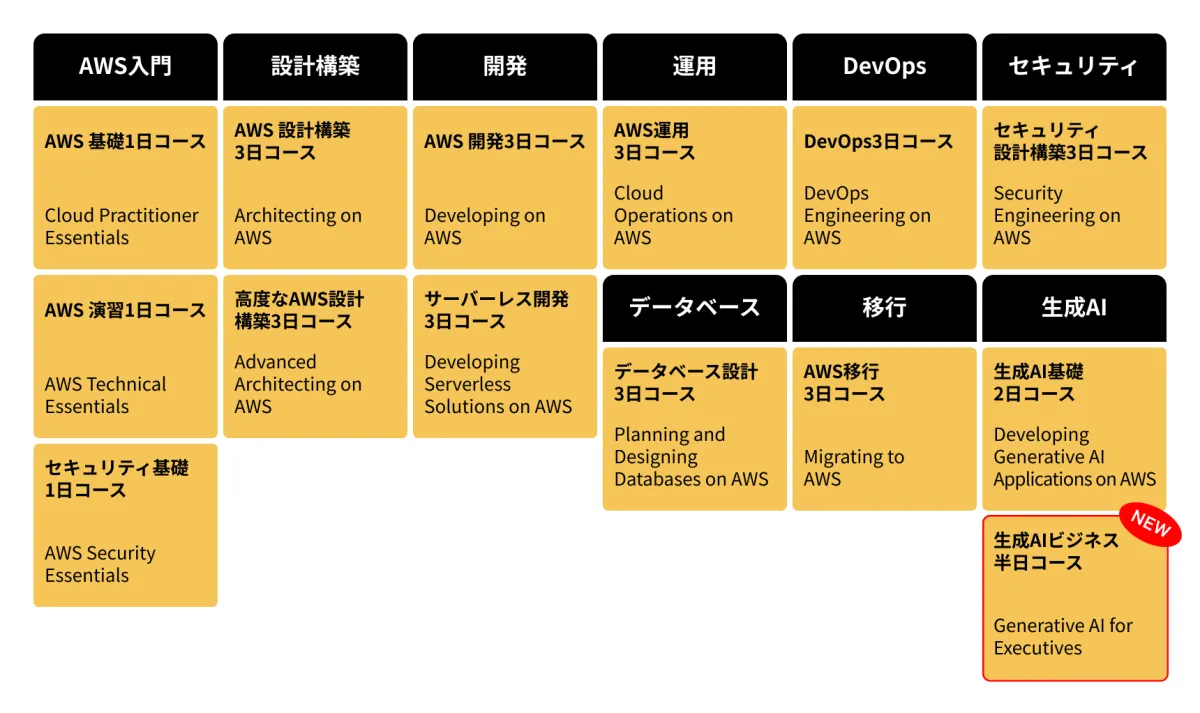 AWS入門

AWS 基礎1日コース

Cloud Practitioner Essentials

AWS 演習1日コース

AWS Technical Essentials

セキュリティ基礎 1日コース

AWS Security Essentials

設計構築

AWS 設計構築 3日コース

Architecting on AWS

高度なAWS設計構築3日コース

Advanced Architecting on AWS

開発

AWS 開発3日コース

Developing on AWS

サーバーレス開発 3日コース

Developing Serverless Solutions on AWS

運用

AWS運用 3日コース

Cloud Operations on AWS

データベース

データベース設計 3日コース

Planning and Designing Databases on AWS

DevOps

DevOps3日コース

DevOps Engineering on AWS

移行

AWS移行 3日コース

Migrating to AWS

セキュリティ

セキュリティ 設計構築3日コース

Security Engineering on AWS

生成AI

生成AI基礎 2日コース

Developing Generative AI Applications on AWS

NEW

生成AIビジネス 半日コース

Generative AI for Executives